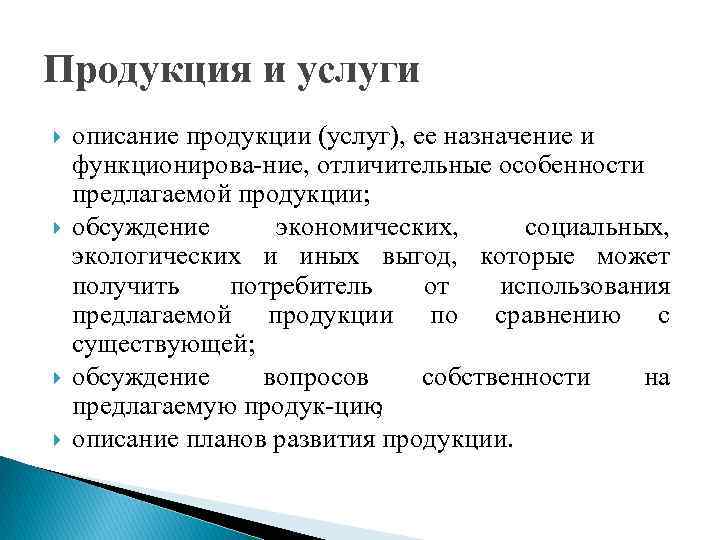 Продукция и услуги

описание продукции (услуг), ее назначение и функционирова-ние, отличительные особенности предлагаемой продукции;

обсуждение экономических, социальных, экологических и иных выгод, которые может получить потребитель от использования предлагаемой продукции по сравнению с существующей;

обсуждение вопросов собственности на предлагаемую продук-цию;

описание планов развития продукции.